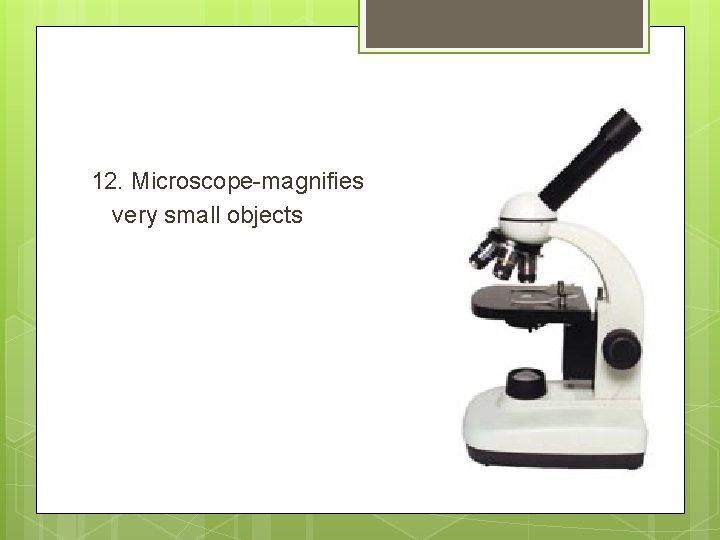 12. Microscope-magnifies very small objects